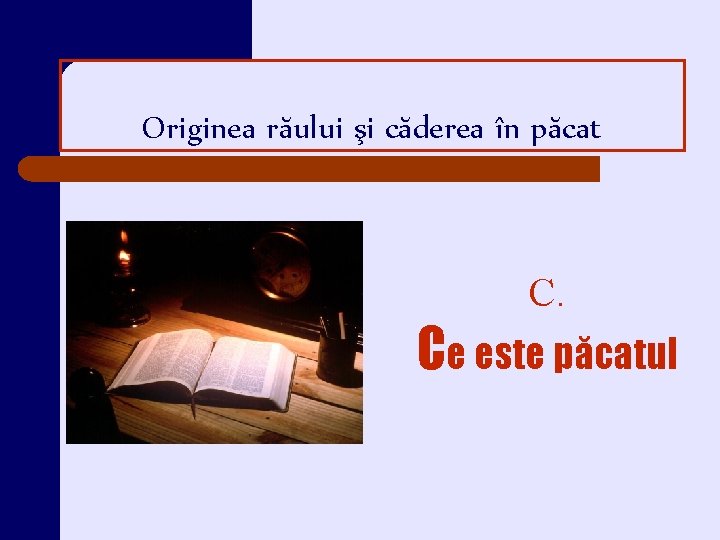 Originea răului şi căderea în păcat

C.

Ce este păcatul